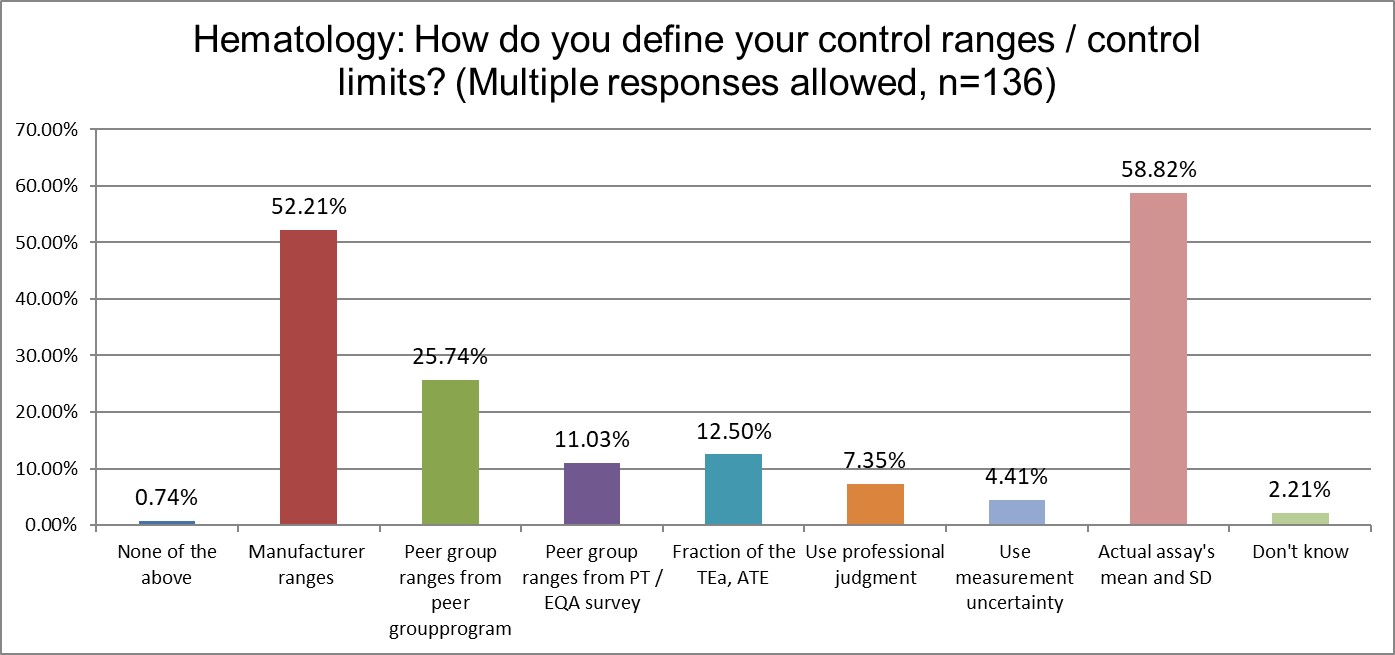 Hematology: How do you define your control ranges / control limits? (Multiple responses allowed, n=136)

70.00%
60.00%
50.00%
40.00%
30.00%
20.00%
10.00%
0.00%

0.74%
52.21%
25.74%
11.03%
12.50%
7.35%
4.41%
58.82%
2.21%

None of the above
Manufacturer ranges
Peer group ranges from peer groupprogram
Peer group ranges from PT / EQA survey
Fraction of the TEa, ATE
Use professional judgment
Use measurement uncertainty
Actual assay's mean and SD
Don't know